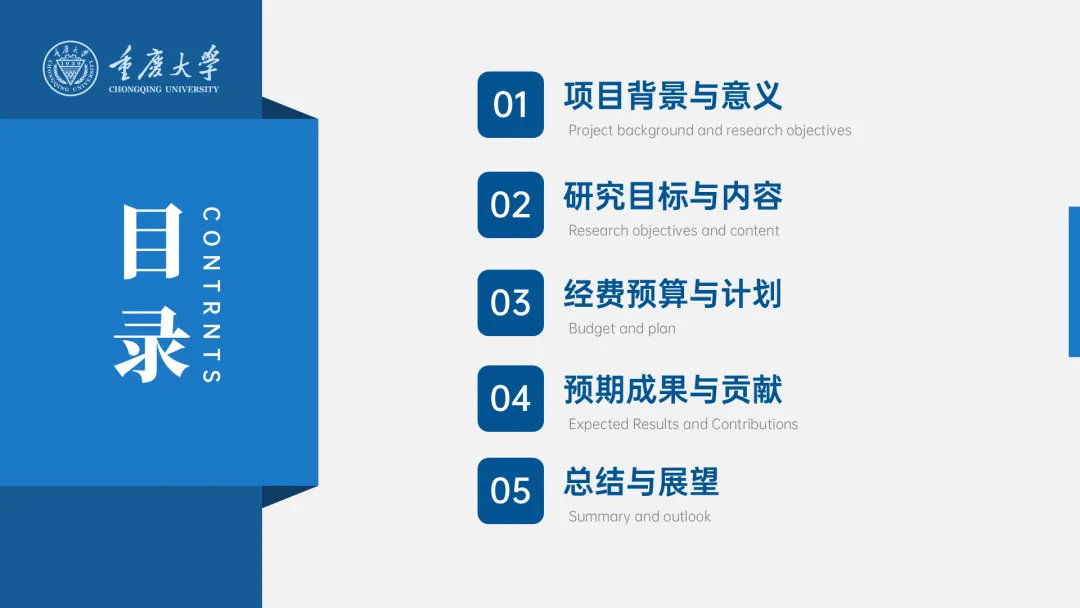 重庆大学
CHONGQING UNIVERSITY

目录
CONTRNTS

01 项目背景与意义
Project background and research objectives

02 研究目标与内容
Research objectives and content

03 经费预算与计划
Budget and plan

04 预期成果与贡献
Expected Results and Contributions

05 总结与展望
Summary and outlook